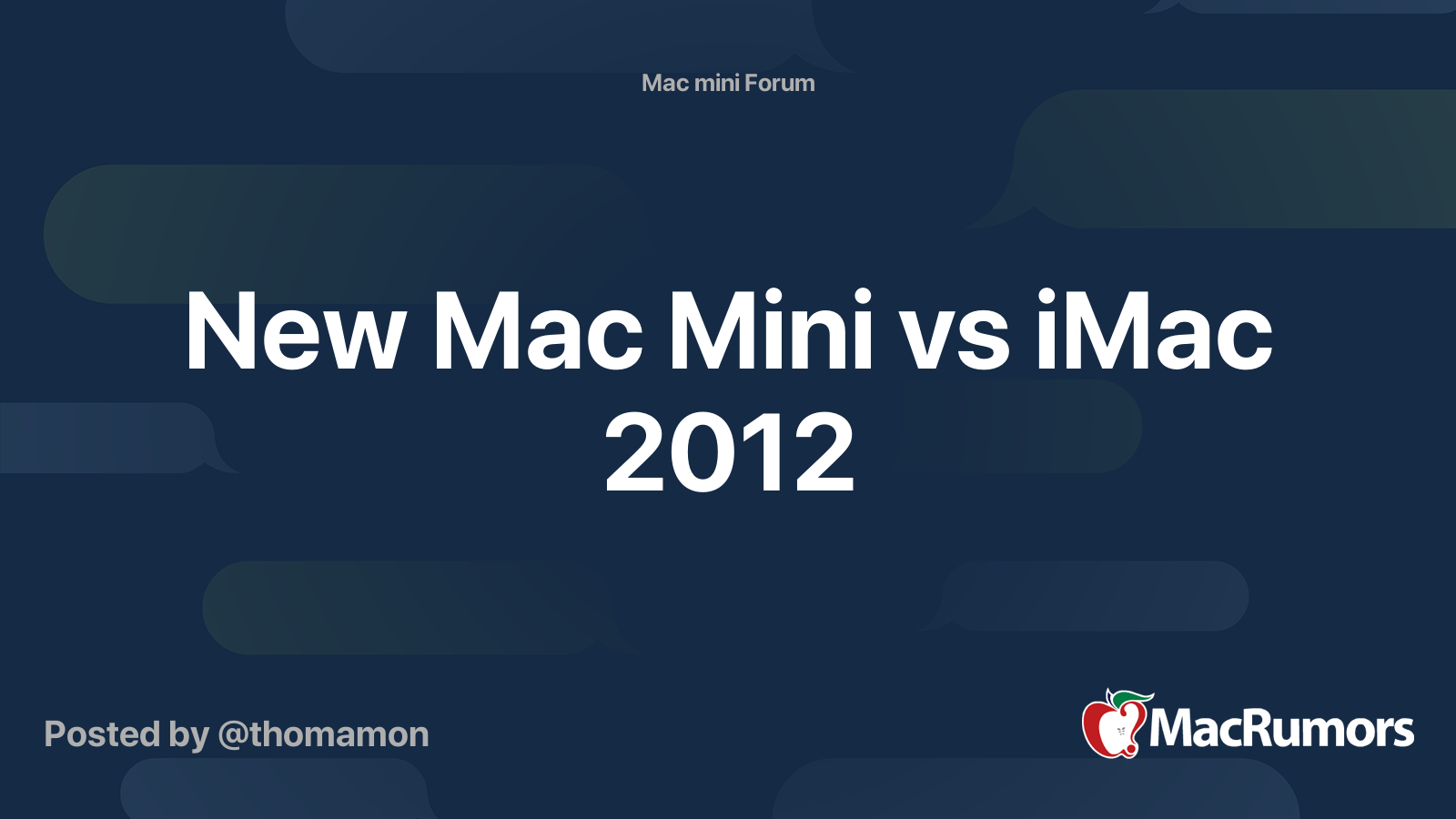 Mac mini Forum

New Mac Mini vs iMac 2012

Posted by @thomamon

MacRumors